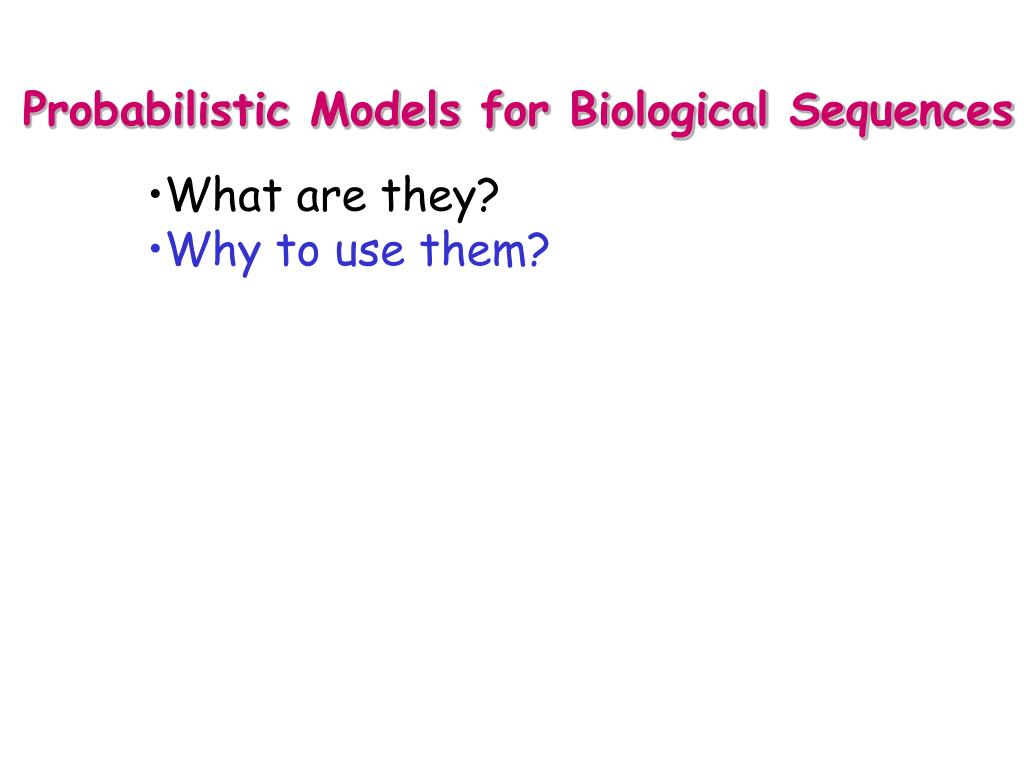 Probabilistic Models for Biological Sequences

•What are they?
•Why to use them?